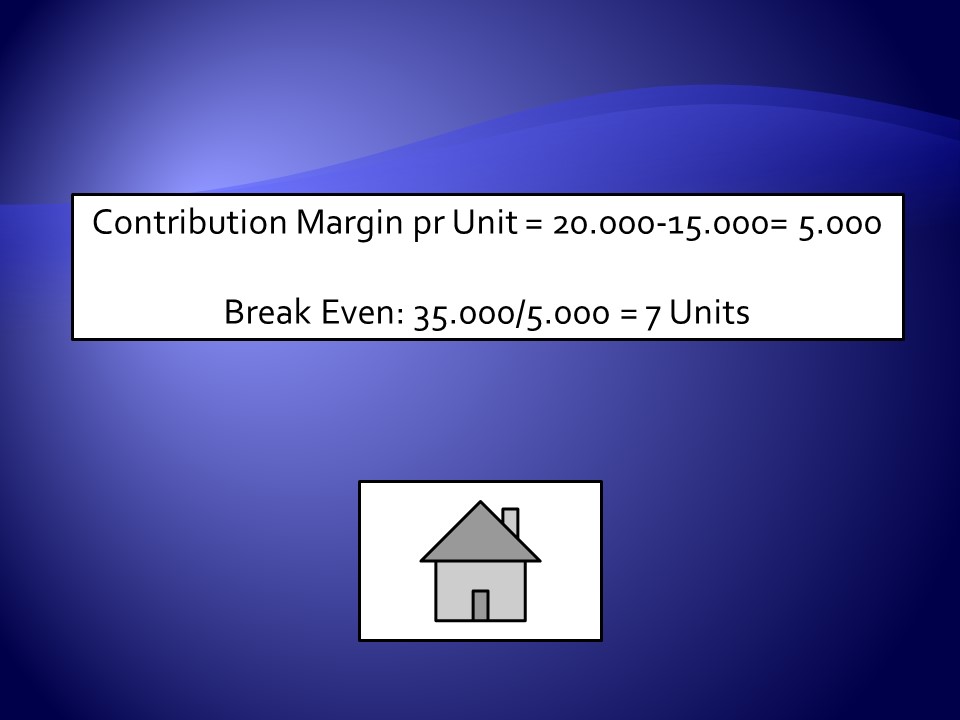 Contribution Margin pr Unit = 20.000-15.000= 5.000

Break Even: 35.000/5.000 = 7 Units